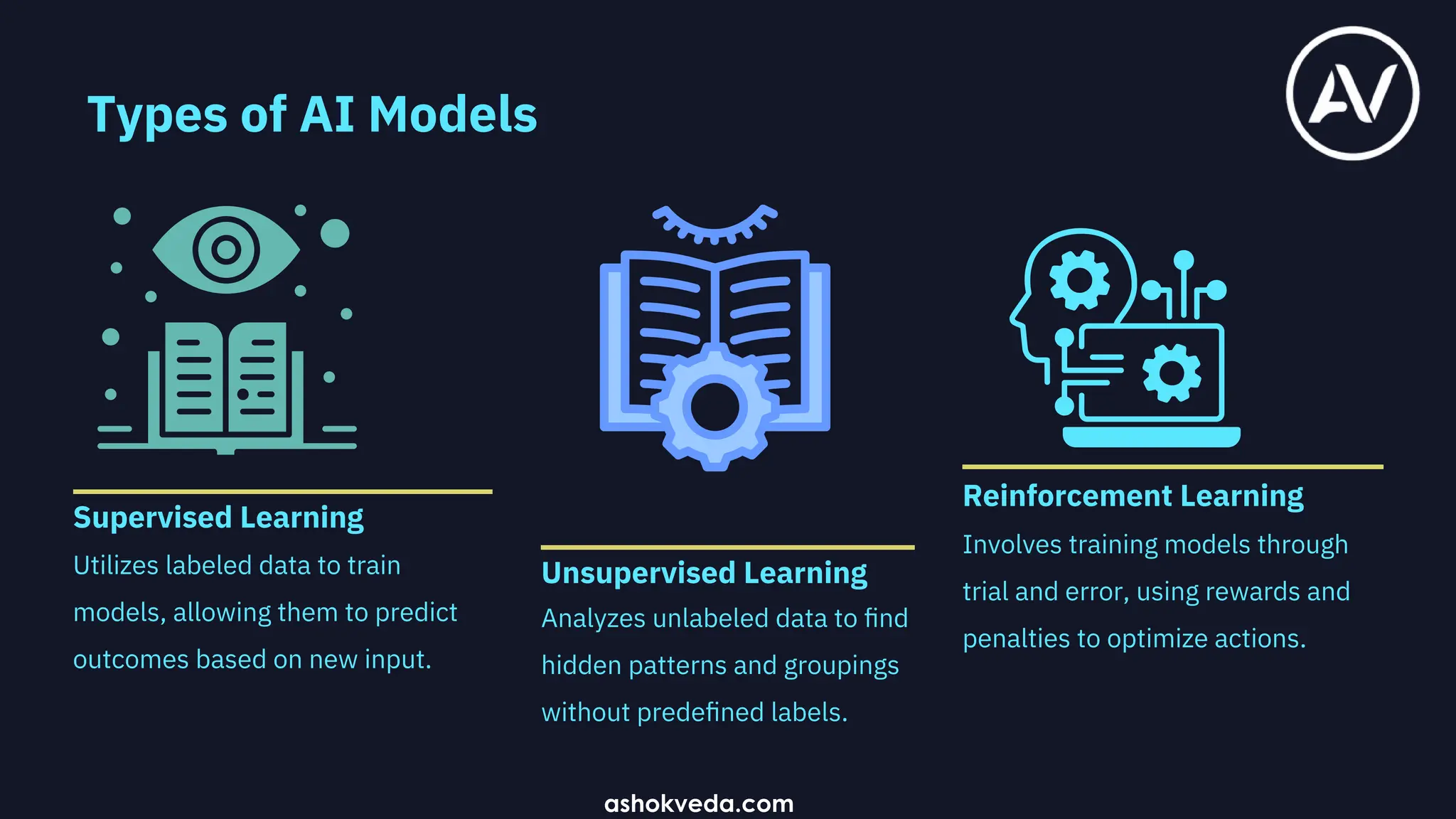 Types of AI Models

AV

Supervised Learning
Utilizes labeled data to train models, allowing them to predict outcomes based on new input.

Unsupervised Learning
Analyzes unlabeled data to find hidden patterns and groupings without predefined labels.

Reinforcement Learning
Involves training models through trial and error, using rewards and penalties to optimize actions.

ashokveda.com